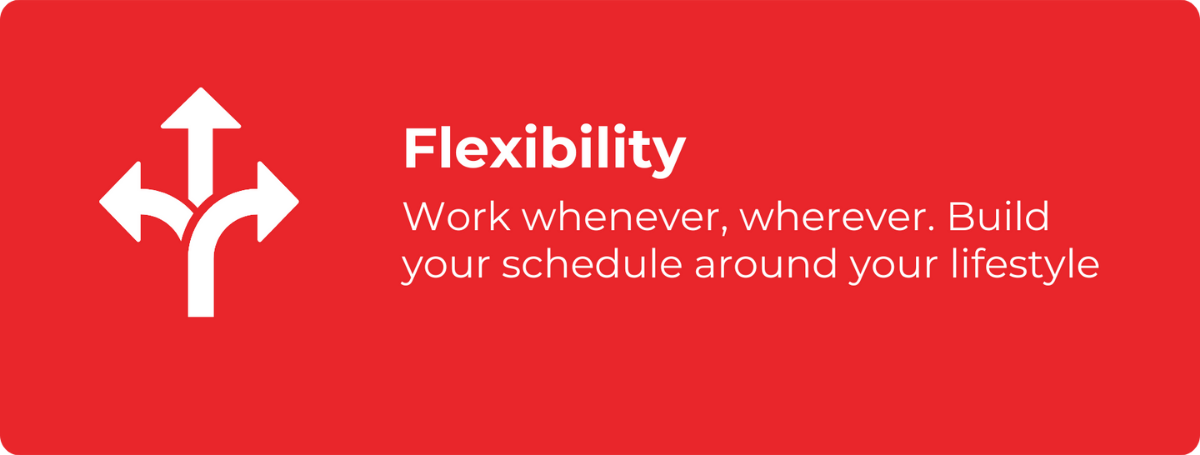 Flexibility

Work whenever, wherever. Build your schedule around your lifestyle